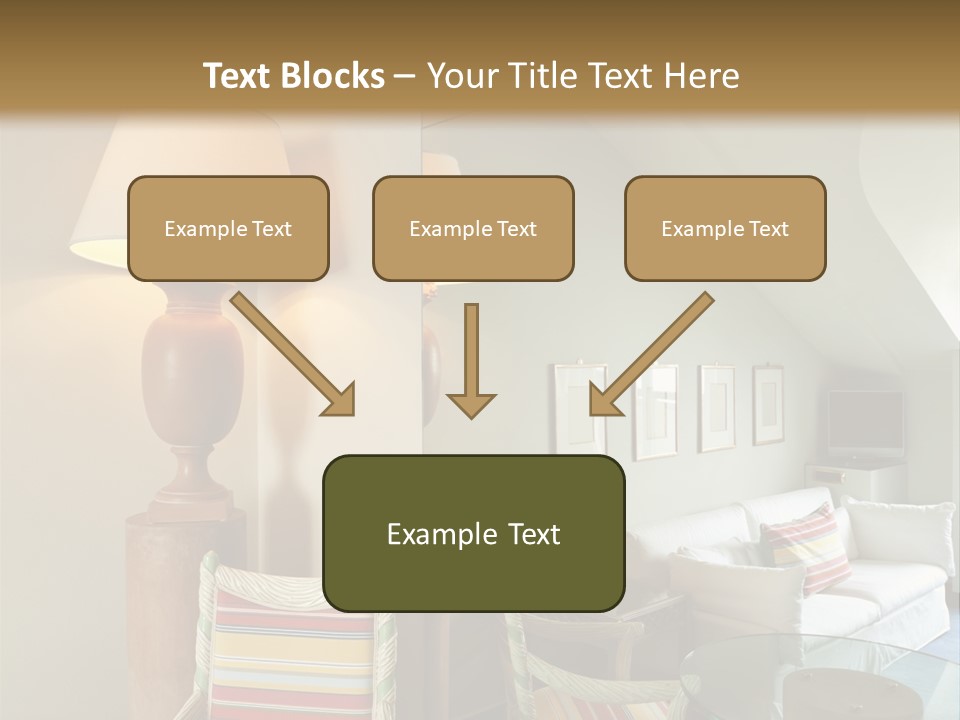 Text Blocks – Your Title Text Here

Example Text

Example Text

Example Text

Example Text